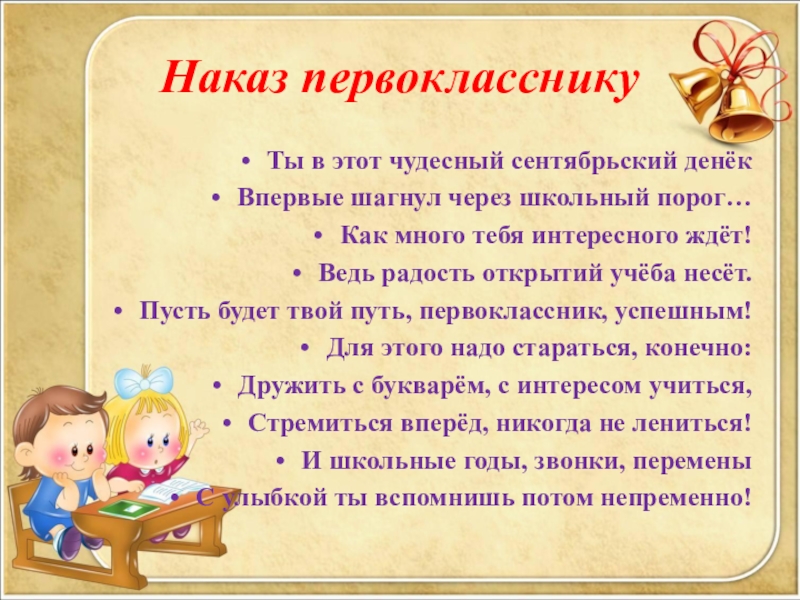 Наказ первокласснику

• Ты в этот чудесный сентябрьский денёк
• Впервые шагнул через школьный порог…
• Как много тебя интересного ждёт!
• Ведь радость открытий учёба несёт.
• Пусть будет твой путь, первоклассник, успешным!
• Для этого надо стараться, конечно:
• Дружить с букварём, с интересом учиться,
• Стремиться вперёд, никогда не лениться!
• И школьные годы, звонки, перемены
• С улыбкой ты вспомнишь потом непременно!